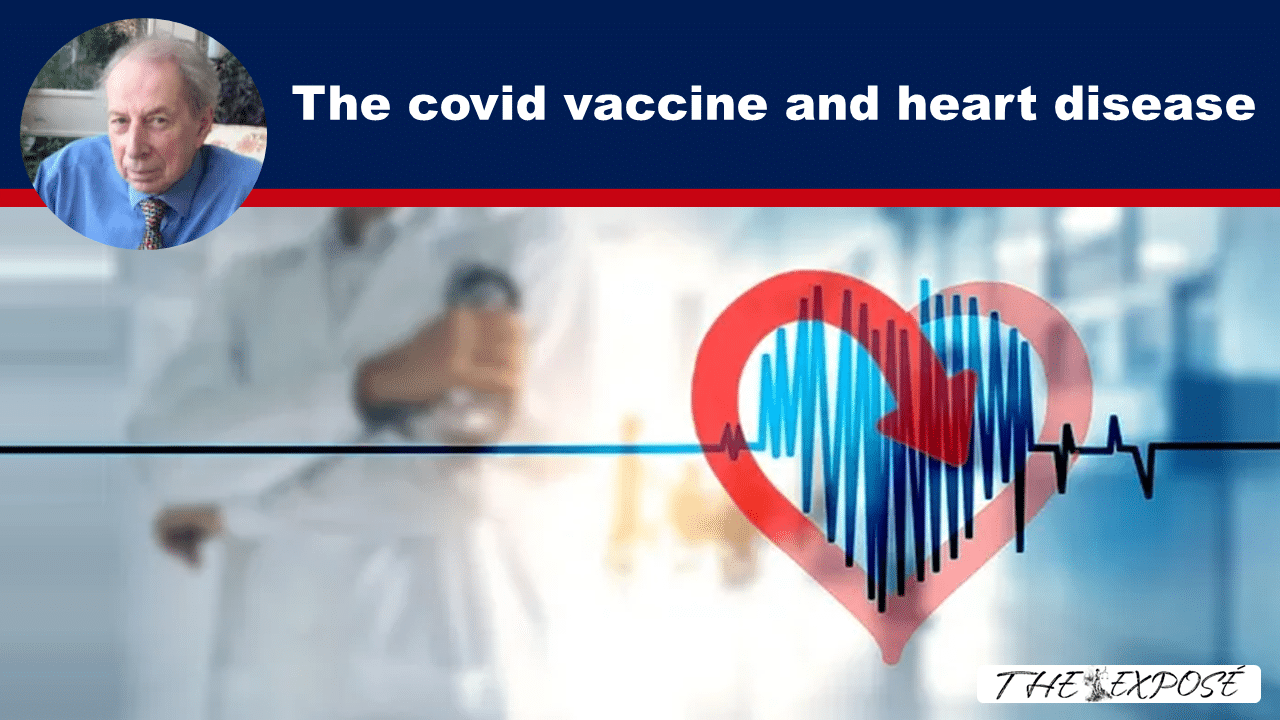 The covid vaccine and heart disease

THE EXPOSÉ